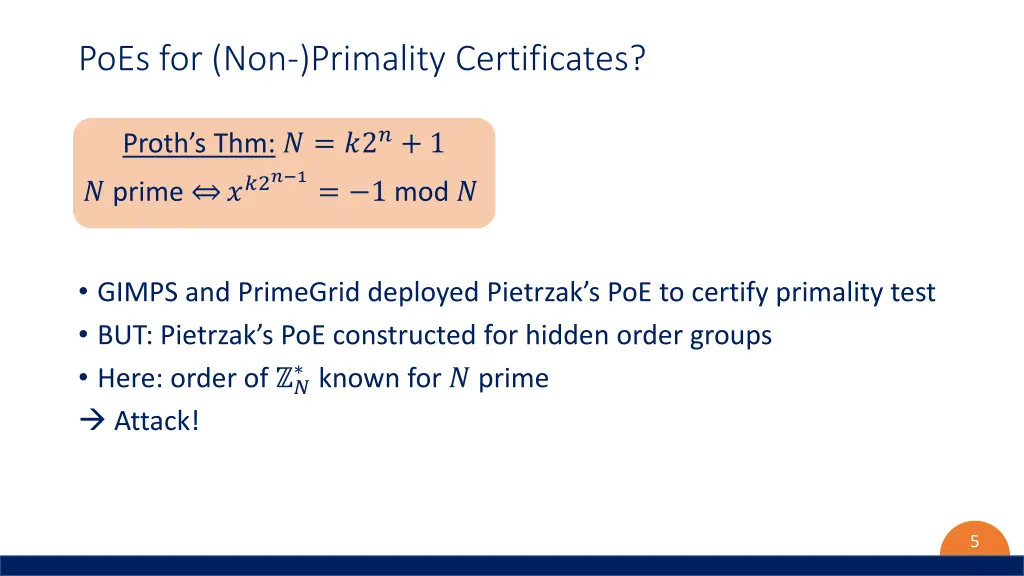 PoEs for (Non-)Primality Certificates?

Proth's Thm: $N = k2^n + 1$

$N$ prime $\Leftrightarrow x^{k2^{n-1}} = -1 \bmod N$

• GIMPS and PrimeGrid deployed Pietrzak's PoE to certify primality test
• BUT: Pietrzak's PoE constructed for hidden order groups
• Here: order of $\mathbb{Z}_N^*$ known for $N$ prime
→ Attack!

5